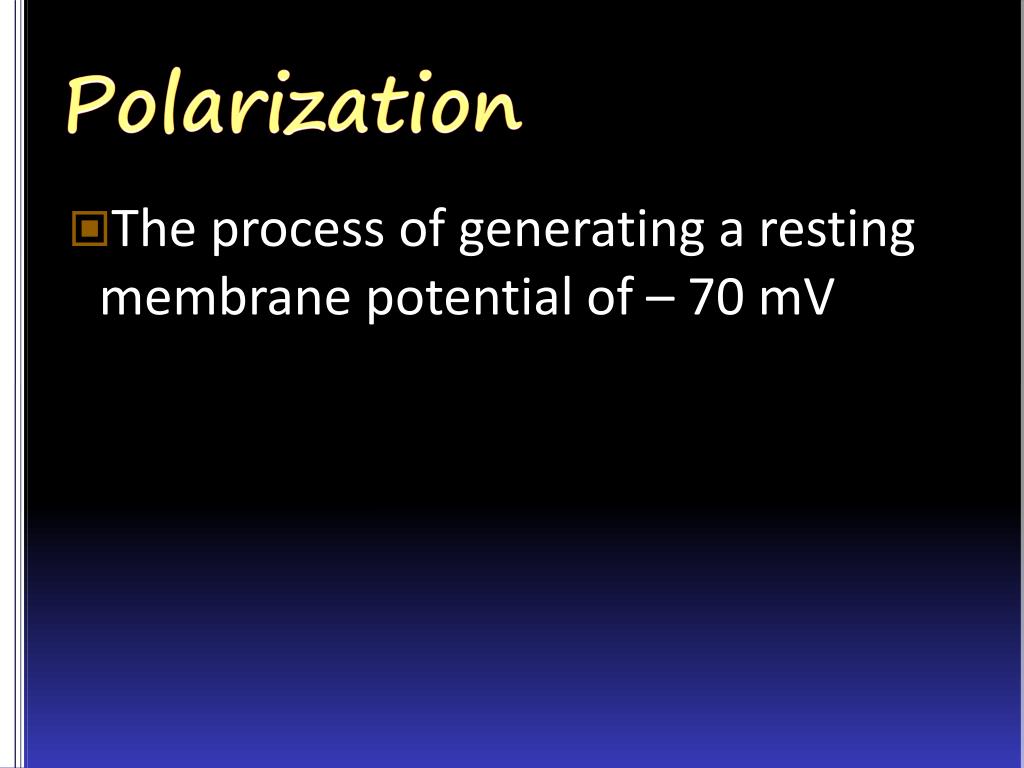 Polarization

The process of generating a resting membrane potential of – 70 mV